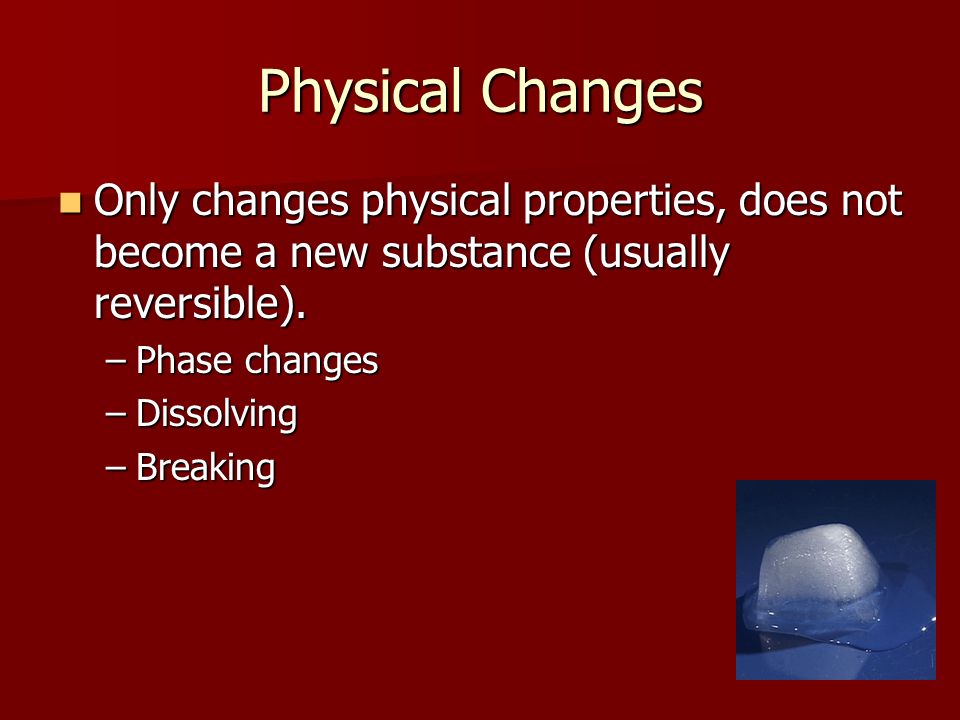 Physical Changes

Only changes physical properties, does not become a new substance (usually reversible).

– Phase changes
– Dissolving
– Breaking